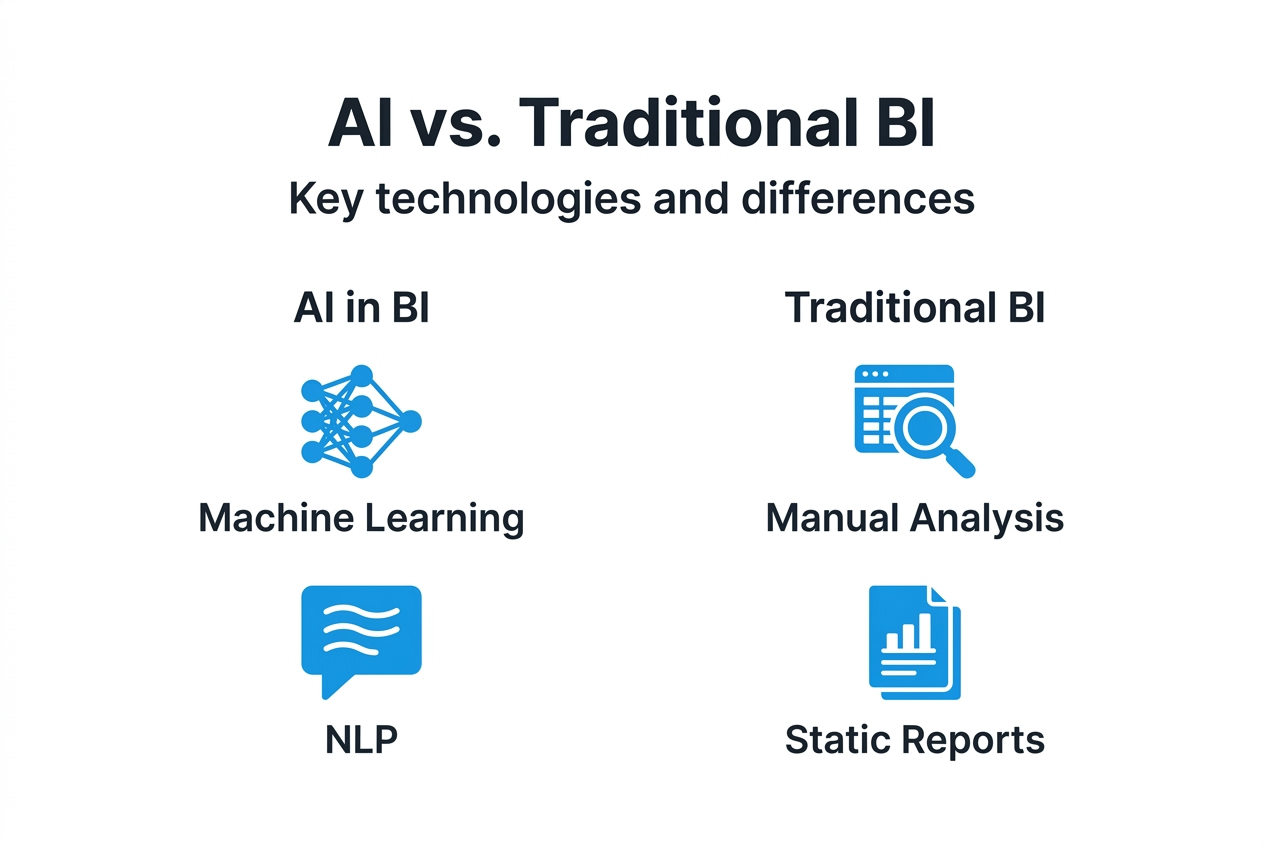 AI vs. Traditional BI

Key technologies and differences

AI in BI

Machine Learning

NLP

Traditional BI

Manual Analysis

Static Reports